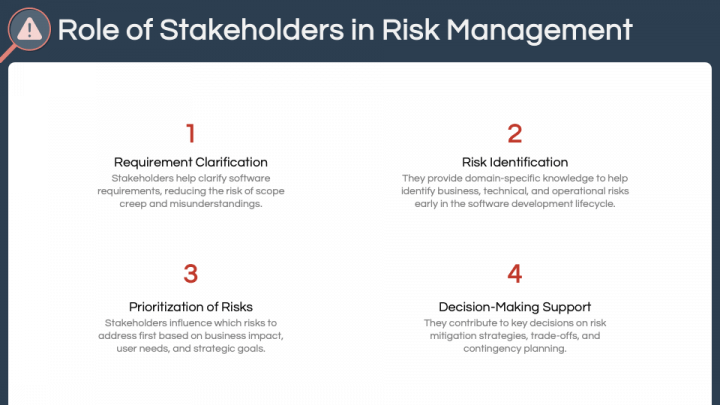 Role of Stakeholders in Risk Management

1

Requirement Clarification

Stakeholders help clarify software requirements, reducing the risk of scope creep and misunderstandings.

2

Risk Identification

They provide domain-specific knowledge to help identify business, technical, and operational risks early in the software development lifecycle.

3

Prioritization of Risks

Stakeholders influence which risks to address first based on business impact, user needs, and strategic goals.

4

Decision-Making Support

They contribute to key decisions on risk mitigation strategies, trade-offs, and contingency planning.